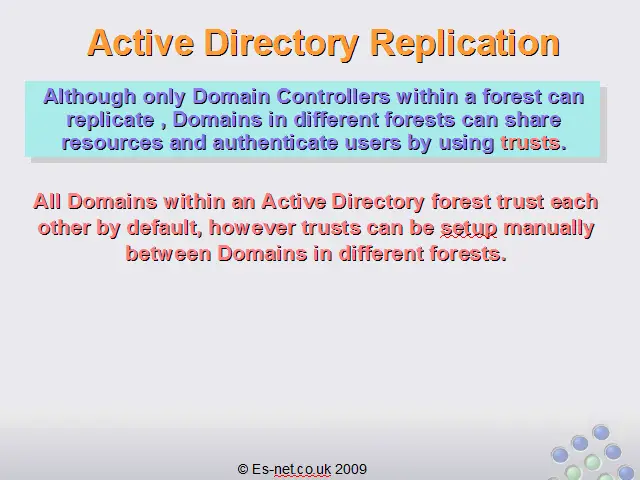 Active Directory Replication

Although only Domain Controllers within a forest can replicate , Domains in different forests can share resources and authenticate users by using trusts.

All Domains within an Active Directory forest trust each other by default, however trusts can be setup manually between Domains in different forests.

© Es-net.co.uk 2009